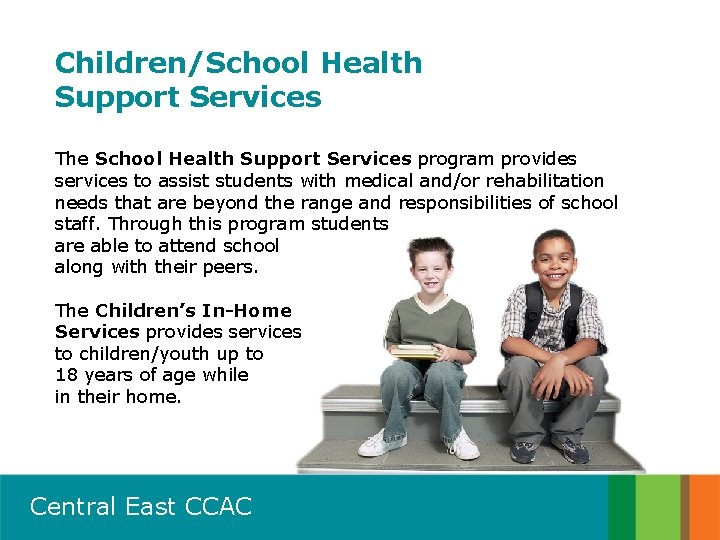 Children/School Health Support Services

The School Health Support Services program provides services to assist students with medical and/or rehabilitation needs that are beyond the range and responsibilities of school staff. Through this program students are able to attend school along with their peers.

The Children's In-Home Services provides services to children/youth up to 18 years of age while in their home.

Central East CCAC